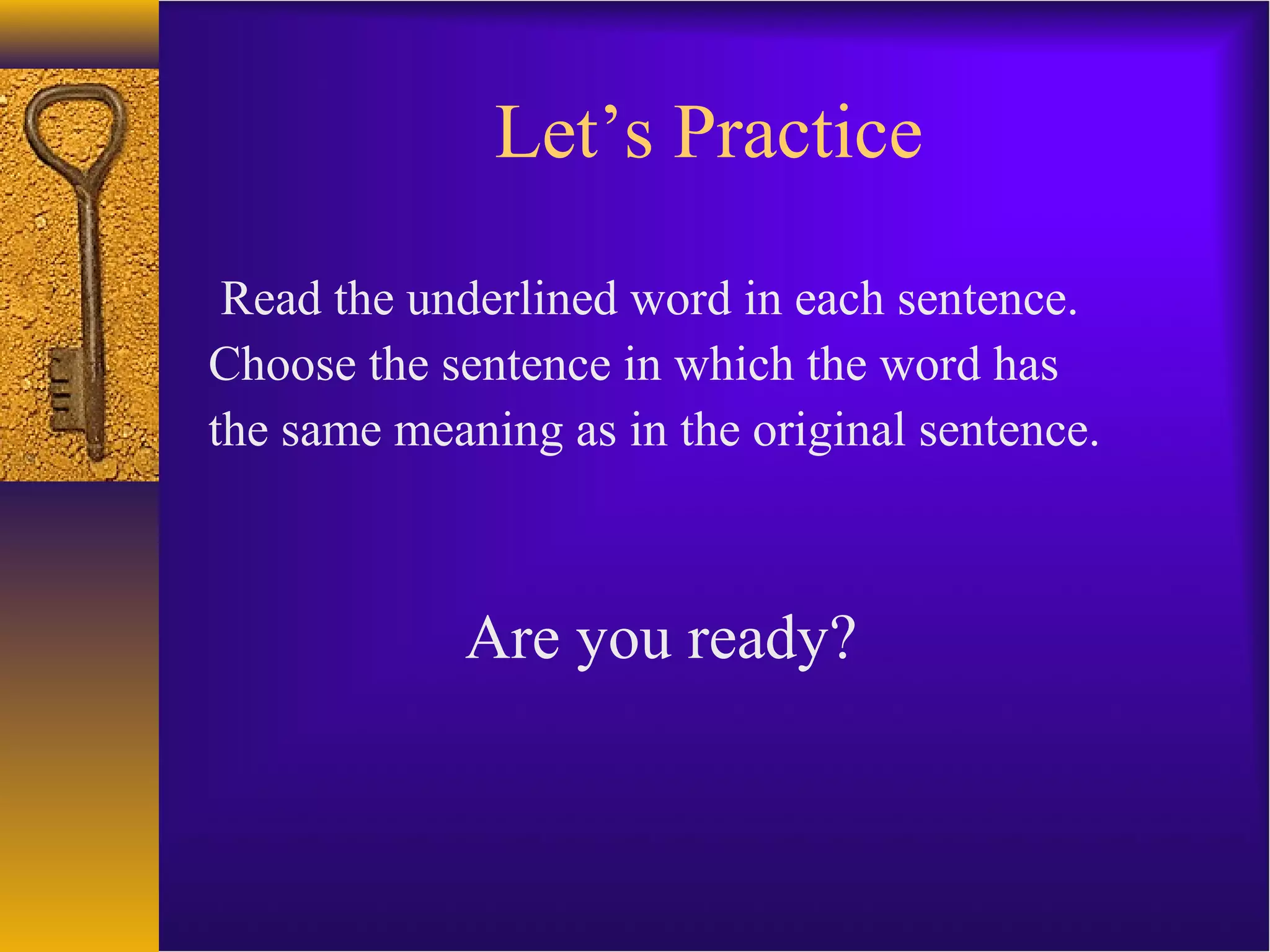 Let’s Practice

Read the underlined word in each sentence. Choose the sentence in which the word has the same meaning as in the original sentence.

Are you ready?